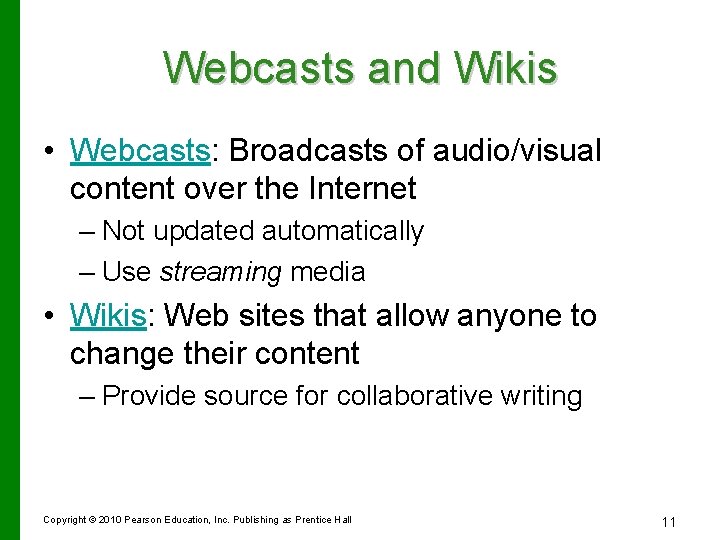 Webcasts and Wikis

• Webcasts: Broadcasts of audio/visual content over the Internet
– Not updated automatically
– Use streaming media

• Wikis: Web sites that allow anyone to change their content
– Provide source for collaborative writing

Copyright © 2010 Pearson Education, Inc. Publishing as Prentice Hall

11